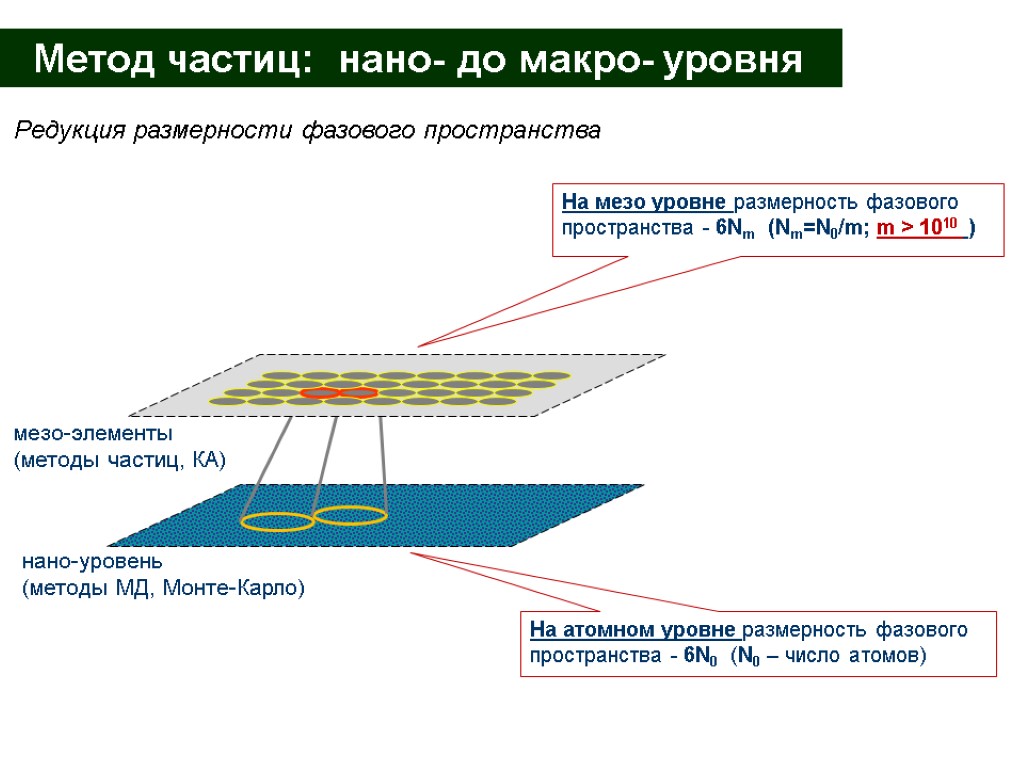 Метод частиц: нано- до макро- уровня

Редукция размерности фазового пространства

На мезо уровне размерность фазового пространства - $6N_m$ ($N_m=N_0/m$; $m > 10^{10}$ )

мезо-элементы
(методы частиц, КА)

нано-уровень
(методы МД, Монте-Карло)

На атомном уровне размерность фазового пространства - $6N_0$ ($N_0$ – число атомов)